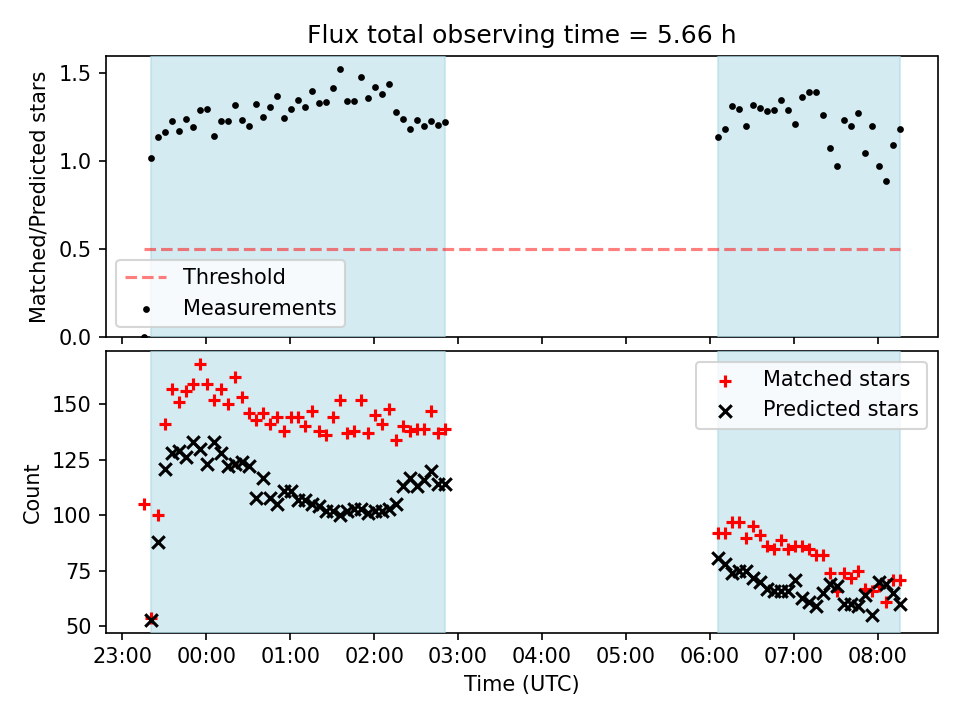 Flux total observing time = 5.66 h

Matched/Predicted stars

1.5
1.0
0.5
0.0

Threshold
Measurements

Count

150
125
100
75
50

Matched stars
Predicted stars

23:00 00:00 01:00 02:00 03:00 04:00 05:00 06:00 07:00 08:00
Time (UTC)